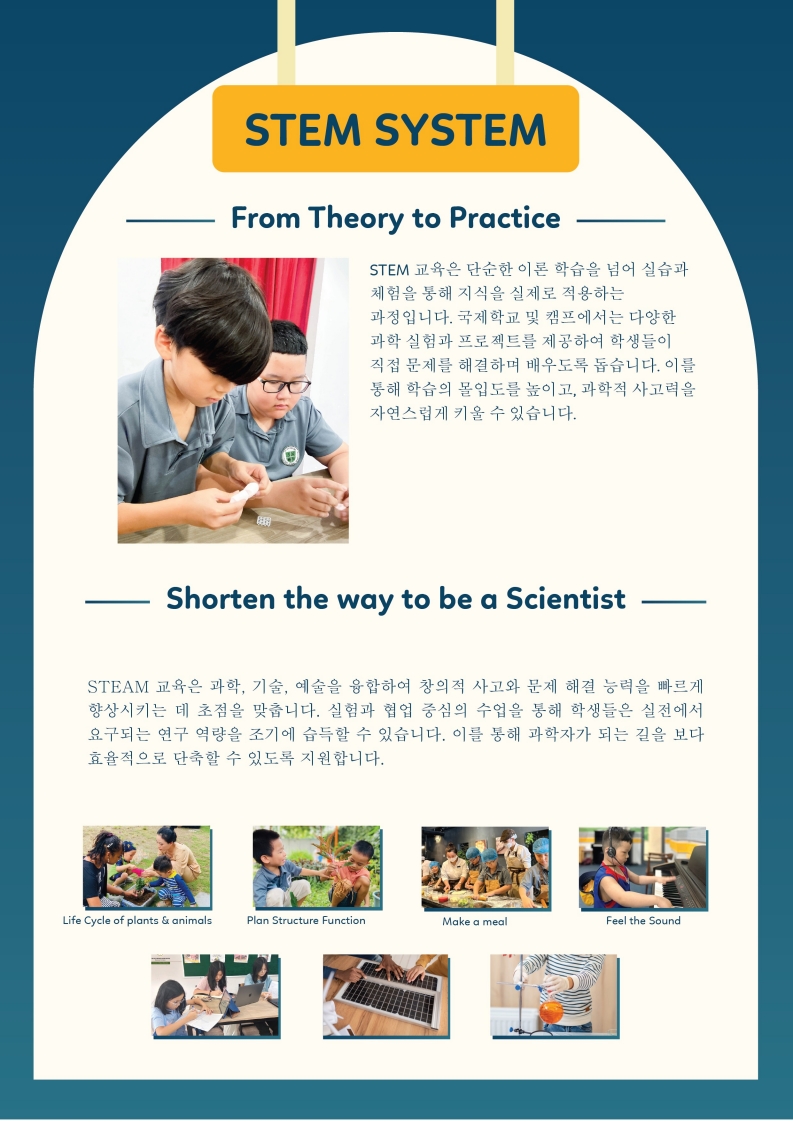 STEM SYSTEM

From Theory to Practice

STEM 교육은 단순한 이론 학습을 넘어 실습과 체험을 통해 지식을 실제로 적용하는 과정입니다. 국제학교 및 캠프에서는 다양한 과학 실험과 프로젝트를 제공하여 학생들이 직접 문제를 해결하며 배우도록 돕습니다. 이를 통해 학습의 몰입도를 높이고, 과학적 사고력을 자연스럽게 키울 수 있습니다.

Shorten the way to be a Scientist

STEAM 교육은 과학, 기술, 예술을 융합하여 창의적 사고와 문제 해결 능력을 빠르게 향상시키는 데 초점을 맞춥니다. 실험과 협업 중심의 수업을 통해 학생들은 실전에서 요구되는 연구 역량을 조기에 습득할 수 있습니다. 이를 통해 과학자가 되는 길을 보다 효율적으로 단축할 수 있도록 지원합니다.

Life Cycle of plants & animals

Plan Structure Function

Make a meal

Feel the Sound